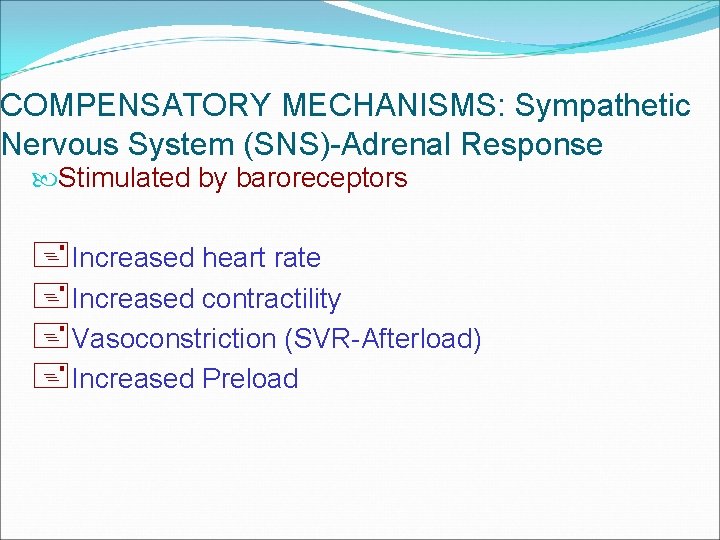 COMPENSATORY MECHANISMS: Sympathetic Nervous System (SNS)-Adrenal Response

Stimulated by baroreceptors

Increased heart rate
Increased contractility
Vasoconstriction (SVR-Afterload)
Increased Preload